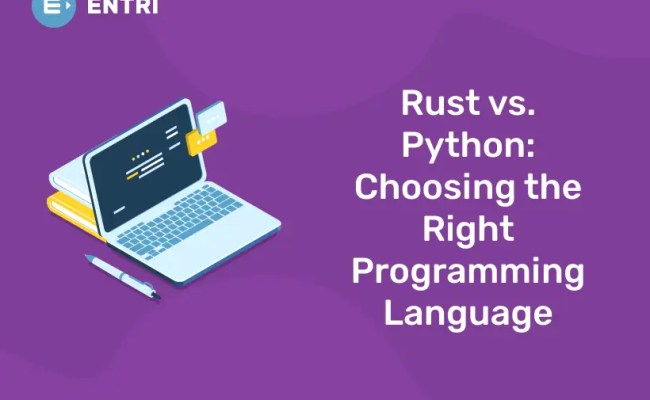 ENTRI

Rust vs. Python: Choosing the Right Programming Language